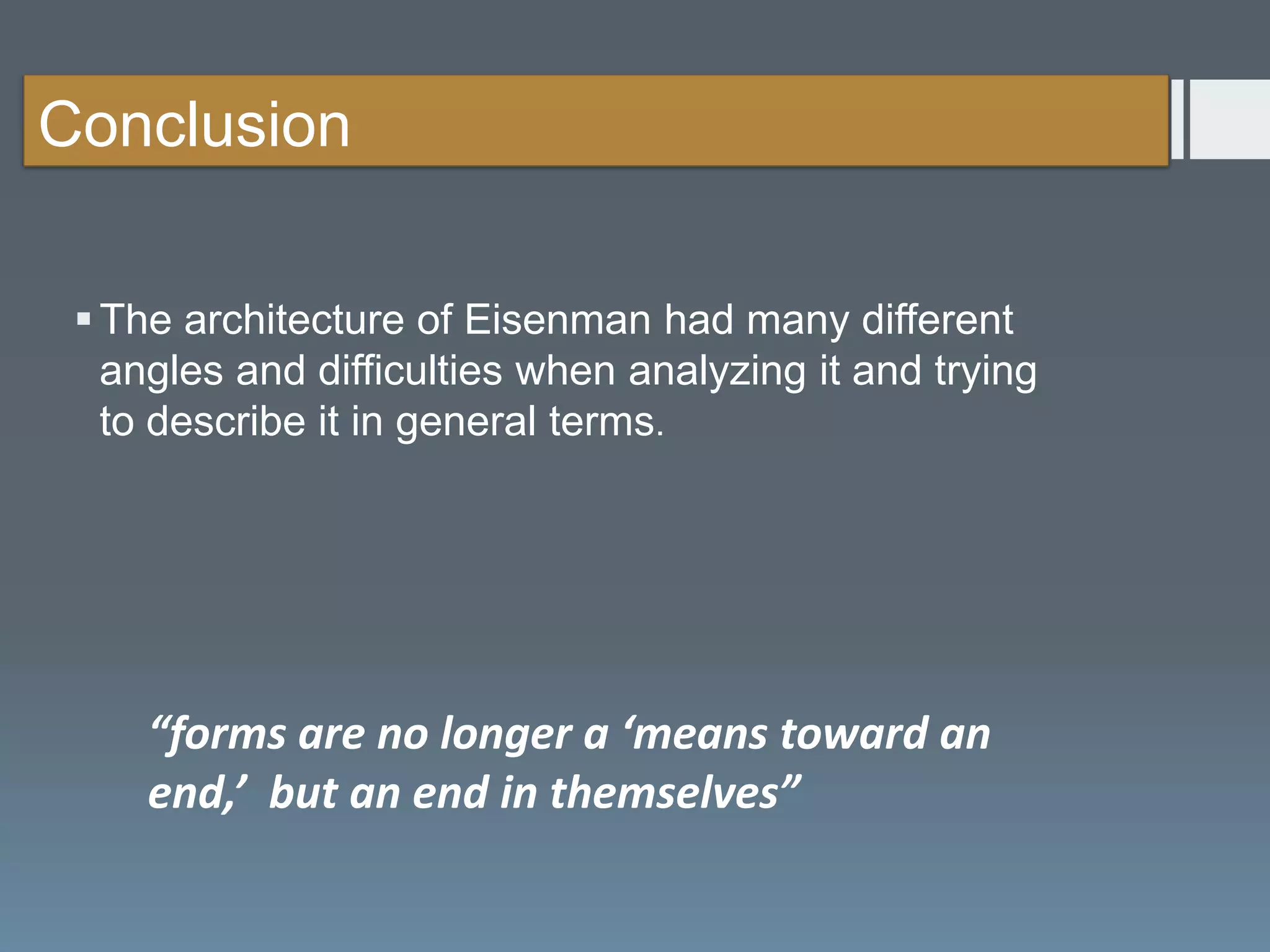 Conclusion

▪ The architecture of Eisenman had many different angles and difficulties when analyzing it and trying to describe it in general terms.

“forms are no longer a ‘means toward an end,’  but an end in themselves”